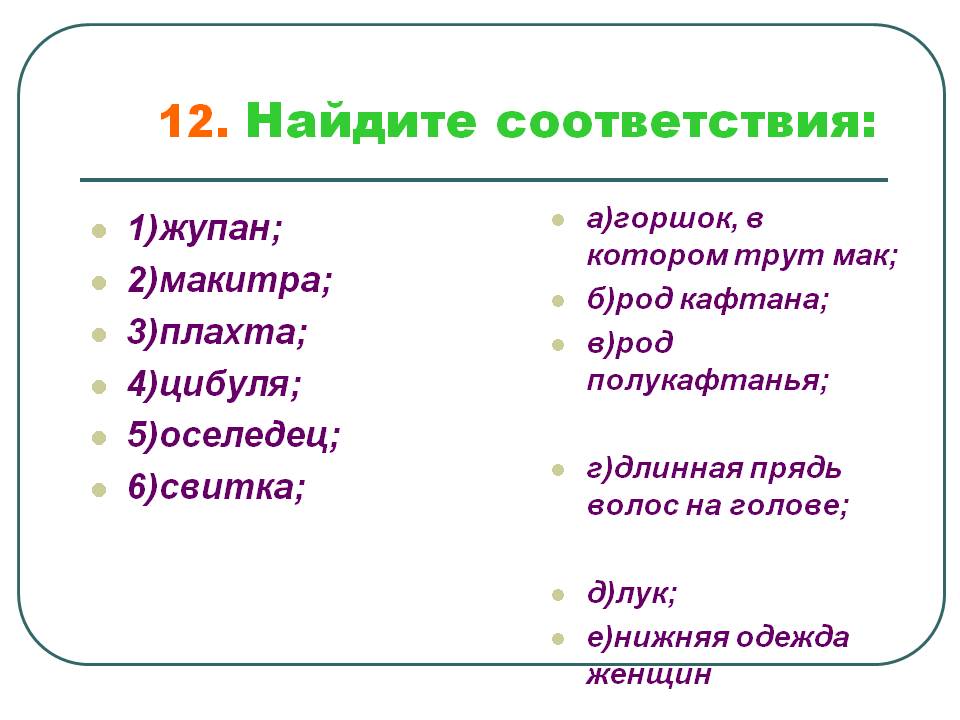 12. Найдите соответствия:

1)жупан;
2)макитра;
3)плахта;
4)цибуля;
5)оселедец;
6)свитка;

а)горшок, в котором трут мак;
б)род кафтана;
в)род полукафтанья;

г)длинная прядь волос на голове;

д)лук;
е)нижняя одежда женщин